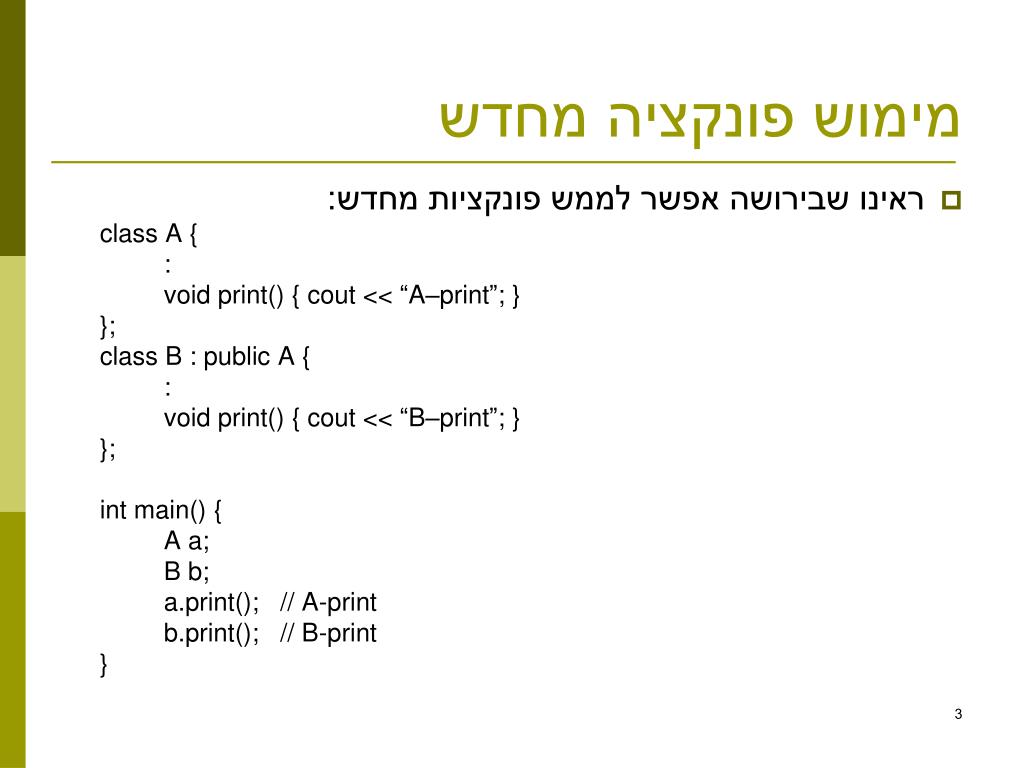 מימוש פונקציה מחדש

ראינו שבירושה אפשר לממש פונקציות מחדש:

class A {
:
void print() { cout << “A–print”; }
};
class B : public A {
:
void print() { cout << “B–print”; }
};

int main() {
A a;
B b;
a.print(); // A-print
b.print(); // B-print
}

3